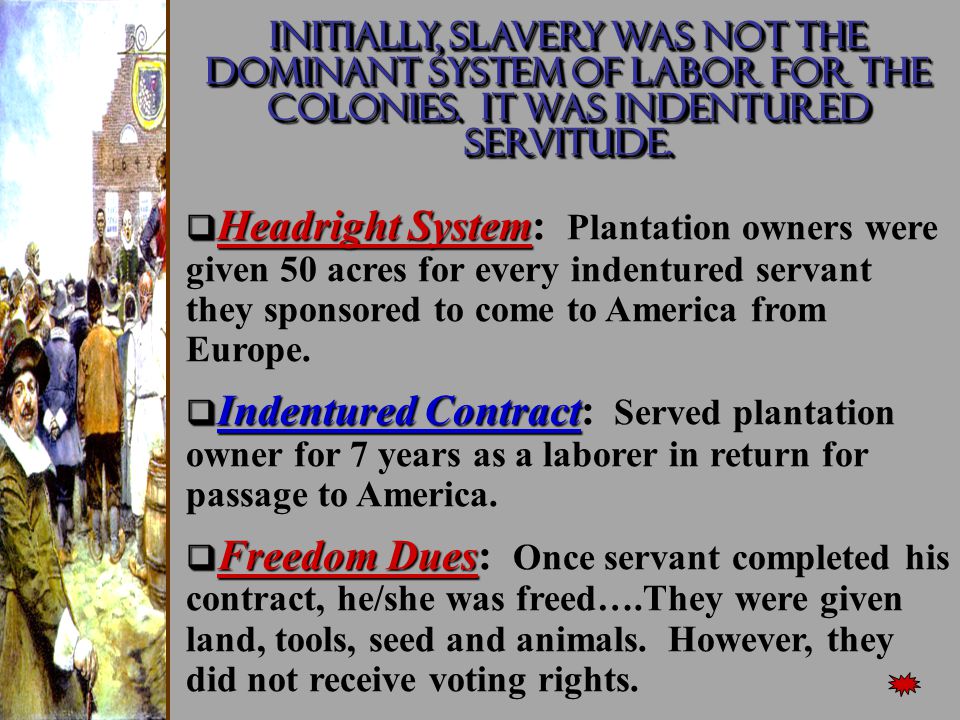 INITIALLY, SLAVERY WAS NOT THE DOMINANT SYSTEM OF LABOR FOR THE COLONIES. IT WAS INDENTURED SERVITUDE.

❑Headright System: Plantation owners were given 50 acres for every indentured servant they sponsored to come to America from Europe.

❑Indentured Contract: Served plantation owner for 7 years as a laborer in return for passage to America.

❑Freedom Dues: Once servant completed his contract, he/she was freed….They were given land, tools, seed and animals. However, they did not receive voting rights.